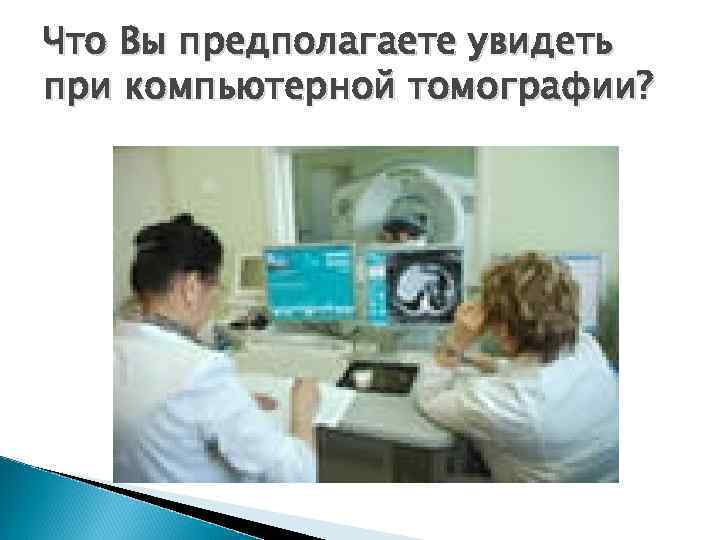 Что Вы предполагаете увидеть при компьютерной томографии?